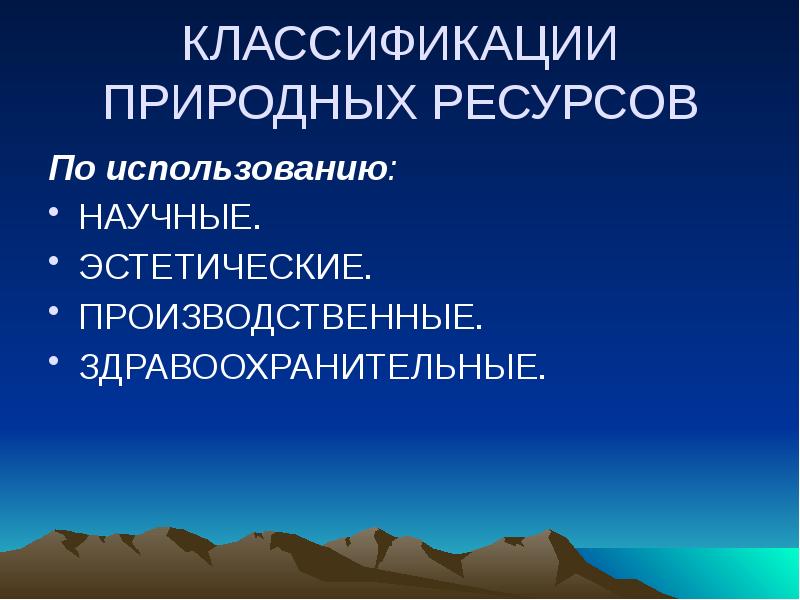 КЛАССИФИКАЦИИ ПРИРОДНЫХ РЕСУРСОВ

По использованию:

• НАУЧНЫЕ.
• ЭСТЕТИЧЕСКИЕ.
• ПРОИЗВОДСТВЕННЫЕ.
• ЗДРАВООХРАНИТЕЛЬНЫЕ.